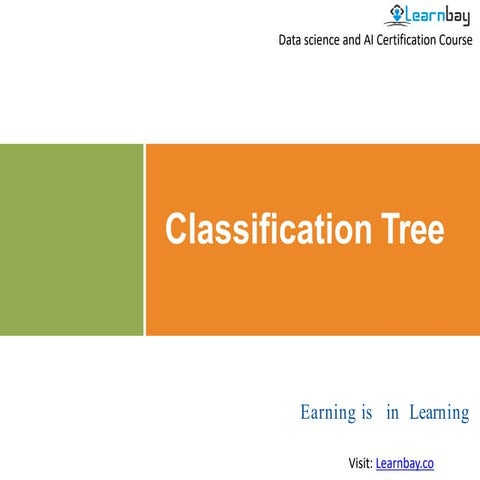 Learnbay
Data science and AI Certification Course

Classification Tree

Earning is in Learning

Visit: Learnbay.co